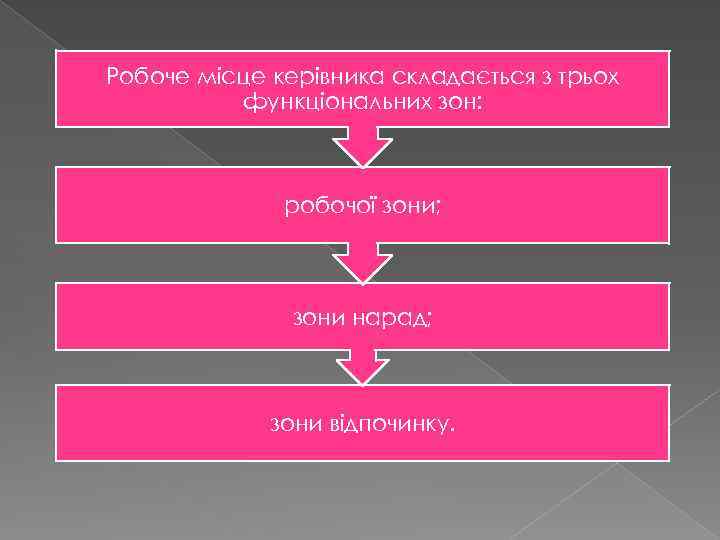 Робоче місце керівника складається з трьох функціональних зон:

робочої зони;

зони нарад;

зони відпочинку.